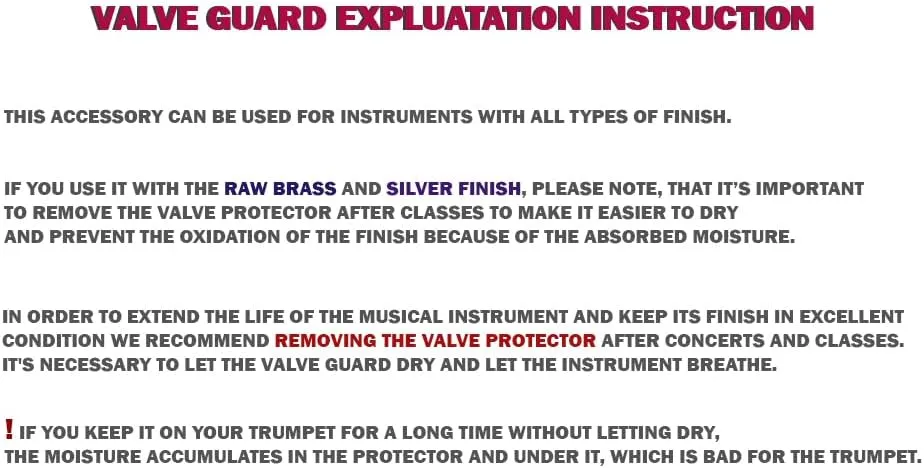 VALVE GUARD EXPLUATATION INSTRUCTION

THIS ACCESSORY CAN BE USED FOR INSTRUMENTS WITH ALL TYPES OF FINISH.

IF YOU USE IT WITH THE RAW BRASS AND SILVER FINISH, PLEASE NOTE, THAT IT'S IMPORTANT TO REMOVE THE VALVE PROTECTOR AFTER CLASSES TO MAKE IT EASIER TO DRY AND PREVENT THE OXIDATION OF THE FINISH BECAUSE OF THE ABSORBED MOISTURE.

IN ORDER TO EXTEND THE LIFE OF THE MUSICAL INSTRUMENT AND KEEP ITS FINISH IN EXCELLENT CONDITION WE RECOMMEND REMOVING THE VALVE PROTECTOR AFTER CONCERTS AND CLASSES. IT'S NECESSARY TO LET THE VALVE GUARD DRY AND LET THE INSTRUMENT BREATHE.

! IF YOU KEEP IT ON YOUR TRUMPET FOR A LONG TIME WITHOUT LETTING DRY, THE MOISTURE ACCUMULATES IN THE PROTECTOR AND UNDER IT, WHICH IS BAD FOR THE TRUMPET.